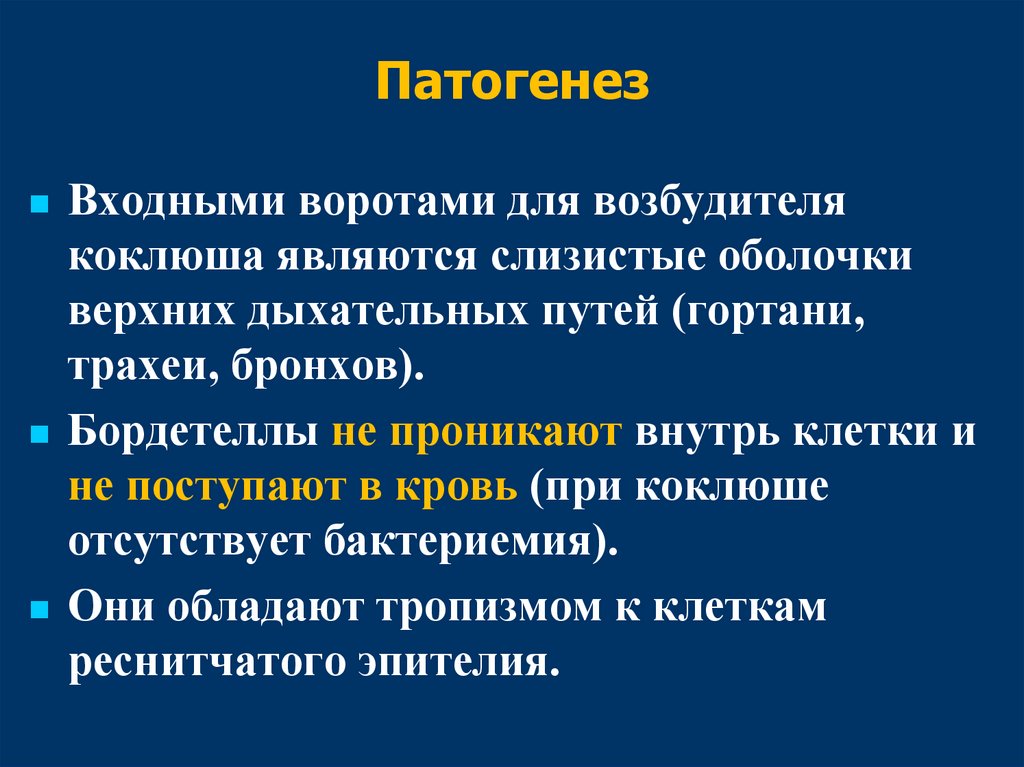 Патогенез

Входными воротами для возбудителя коклюша являются слизистые оболочки верхних дыхательных путей (гортани, трахеи, бронхов).

Бордетеллы не проникают внутрь клетки и не поступают в кровь (при коклюше отсутствует бактериемия).

Они обладают тропизмом к клеткам реснитчатого эпителия.